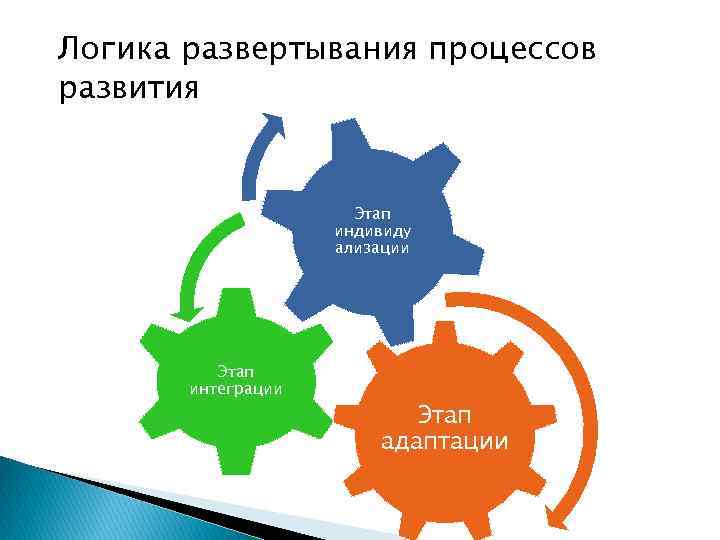 Логика развертывания процессов развития

Этап индивиду ализации

Этап интеграции

Этап адаптации